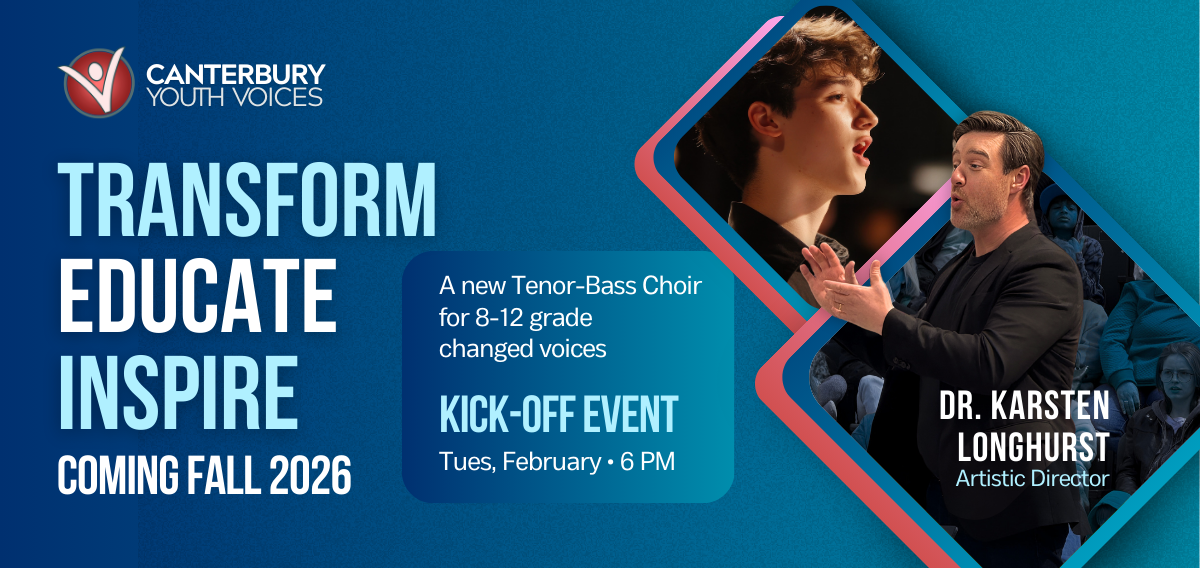 CANTERBURY
YOUTH VOICES

TRANSFORM
EDUCATE
INSPIRE
COMING FALL 2026

A new Tenor-Bass Choir for 8-12 grade changed voices

KICK-OFF EVENT
Tues, February • 6 PM

DR. KARSTEN LONGHURST
Artistic Director